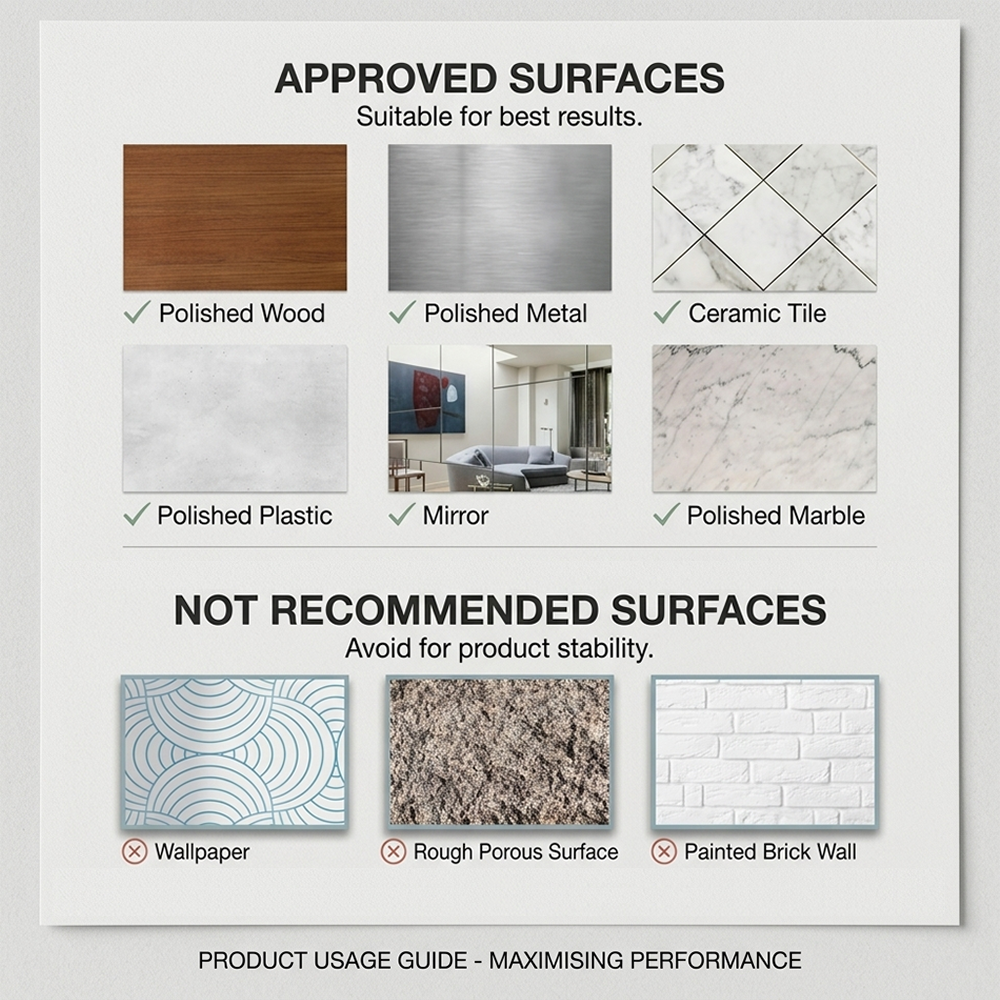 APPROVED SURFACES
Suitable for best results.

✓ Polished Wood
✓ Polished Metal
✓ Ceramic Tile
✓ Polished Plastic
✓ Mirror
✓ Polished Marble

NOT RECOMMENDED SURFACES
Avoid for product stability.

⊗ Wallpaper
⊗ Rough Porous Surface
⊗ Painted Brick Wall

PRODUCT USAGE GUIDE - MAXIMISING PERFORMANCE